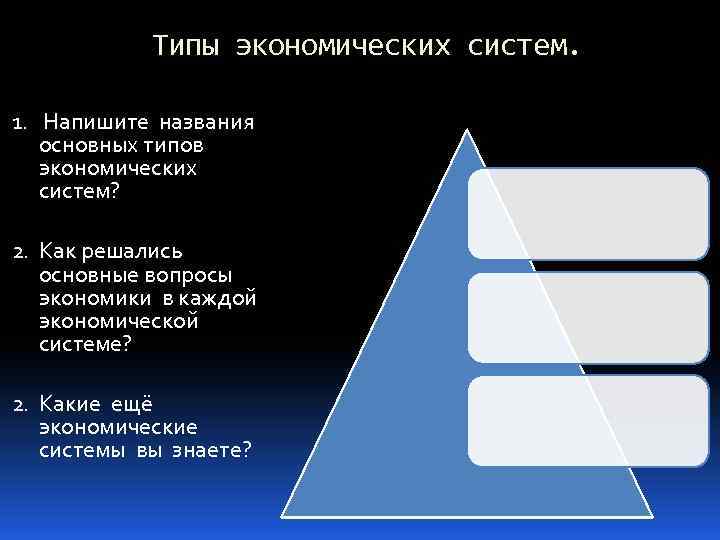 Типы экономических систем.

1. Напишите названия основных типов экономических систем?

2. Как решались основные вопросы экономики в каждой экономической системе?

2. Какие ещё экономические системы вы знаете?